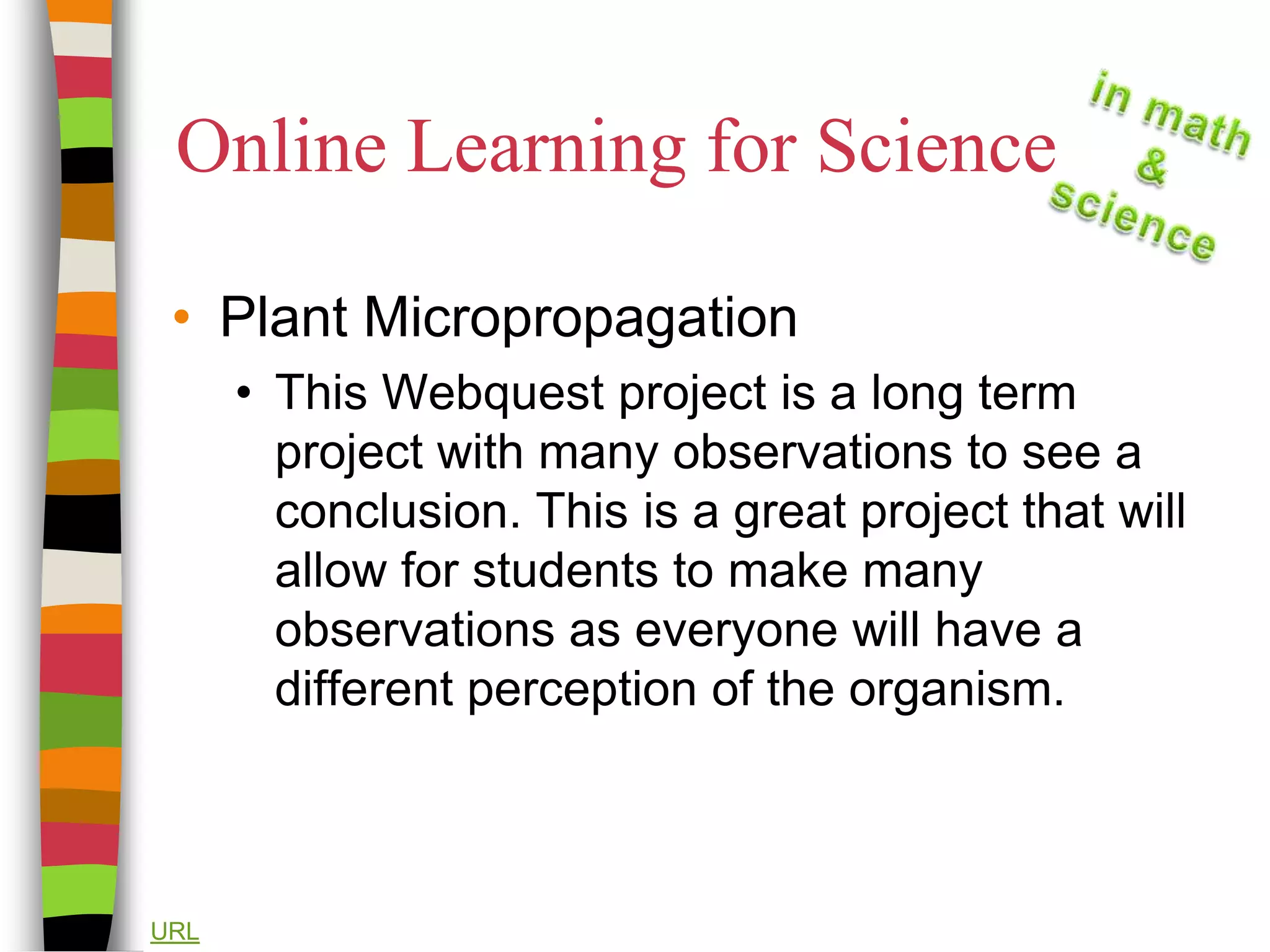 Online Learning for Science

in math
&
science

• Plant Micropropagation
• This Webquest project is a long term project with many observations to see a conclusion. This is a great project that will allow for students to make many observations as everyone will have a different perception of the organism.

URL